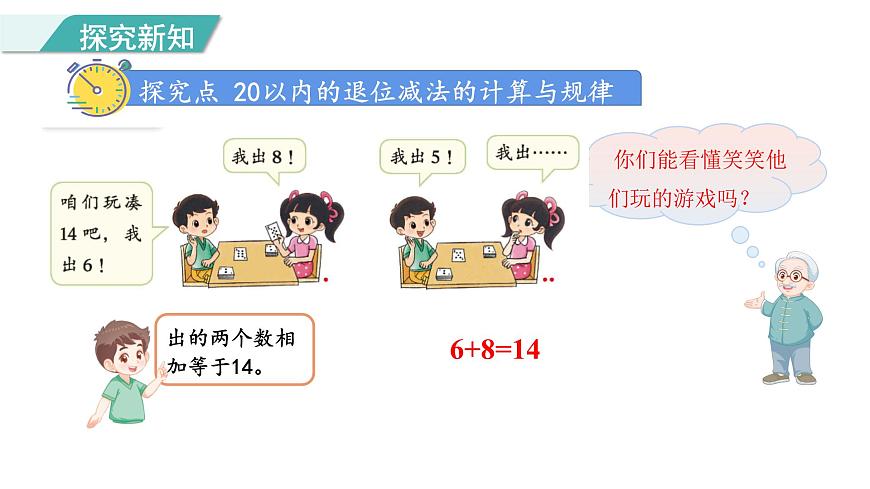 探究新知

探究点 20以内的退位减法的计算与规律

咱们玩凑14吧，我出6！

我出8！

我出5！

我出……

你们能看懂笑笑他们玩的游戏吗？

出的两个数相加等于14。

$6+8=14$